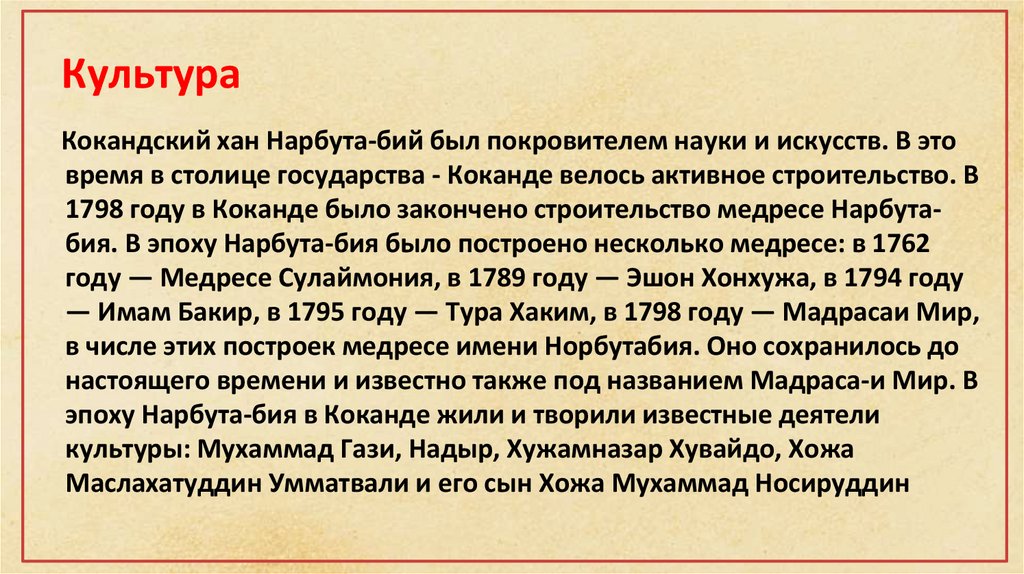 Культура

Кокандский хан Нарбута-бий был покровителем науки и искусств. В это время в столице государства - Коканде велось активное строительство. В 1798 году в Коканде было закончено строительство медресе Нарбута-бия. В эпоху Нарбута-бия было построено несколько медресе: в 1762 году — Медресе Сулаймония, в 1789 году — Эшон Хонхужа, в 1794 году — Имам Бакир, в 1795 году — Тура Хаким, в 1798 году — Мадрасаи Мир, в числе этих построек медресе имени Норбутабия. Оно сохранилось до настоящего времени и известно также под названием Мадраса-и Мир. В эпоху Нарбута-бия в Коканде жили и творили известные деятели культуры: Мухаммад Гази, Надыр, Хужамназар Хувайдо, Хожа Маслахатуддин Умматвали и его сын Хожа Мухаммад Носируддин